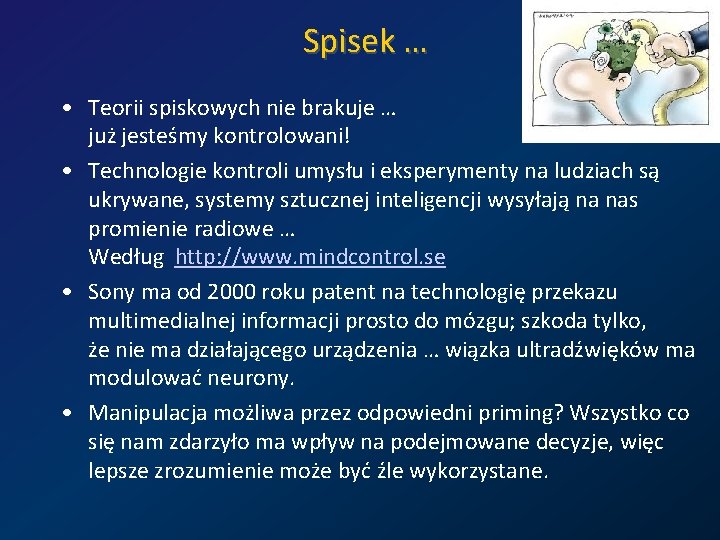 Spisek …

• Teorii spiskowych nie brakuje … już jesteśmy kontrolowani!

• Technologie kontroli umysłu i eksperymenty na ludziach są ukrywane, systemy sztucznej inteligencji wysyłają na nas promienie radiowe … Według http://www.mindcontrol.se

• Sony ma od 2000 roku patent na technologię przekazu multimedialnej informacji prosto do mózgu; szkoda tylko, że nie ma działającego urządzenia … wiązka ultradźwięków ma modulować neurony.

• Manipulacja możliwa przez odpowiedni priming? Wszystko co się nam zdarzyło ma wpływ na podejmowane decyzje, więc lepsze zrozumienie może być źle wykorzystane.